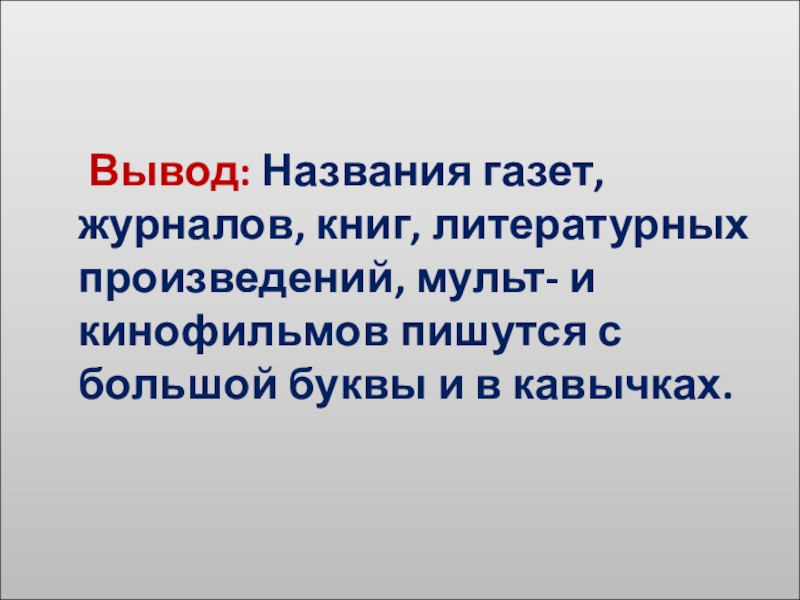 Вывод: Названия газет, журналов, книг, литературных произведений, мульт- и кинофильмов пишутся с большой буквы и в кавычках.